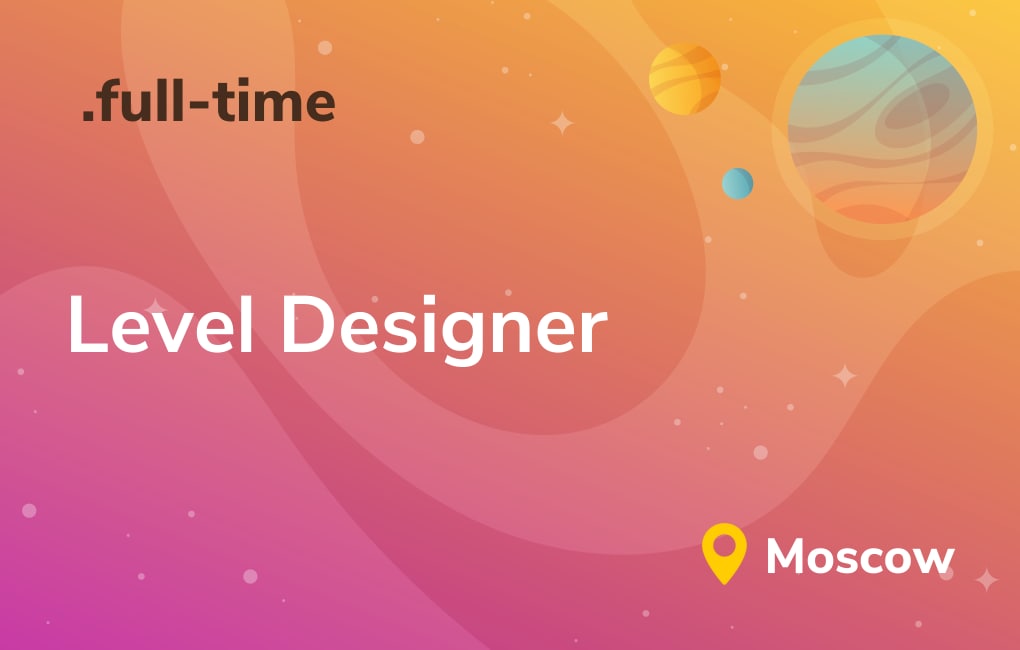 .full-time

Level Designer

Moscow